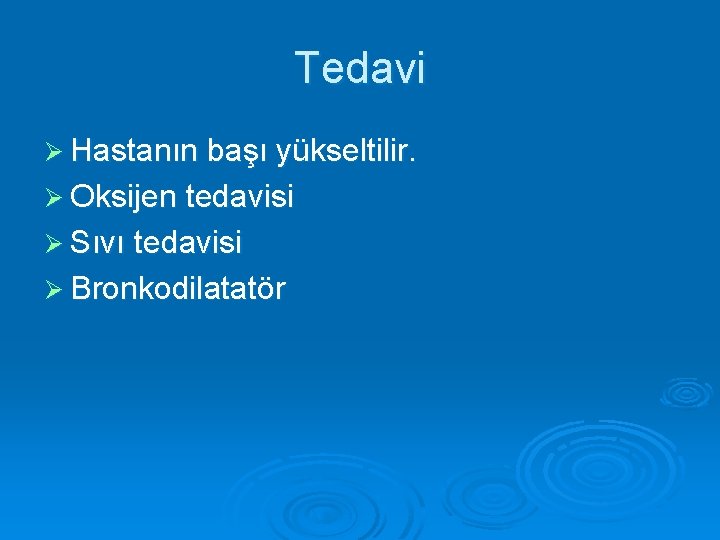 Tedavi

➢ Hastanın başı yükseltilir.
➢ Oksijen tedavisi
➢ Sıvı tedavisi
➢ Bronkodilatatör